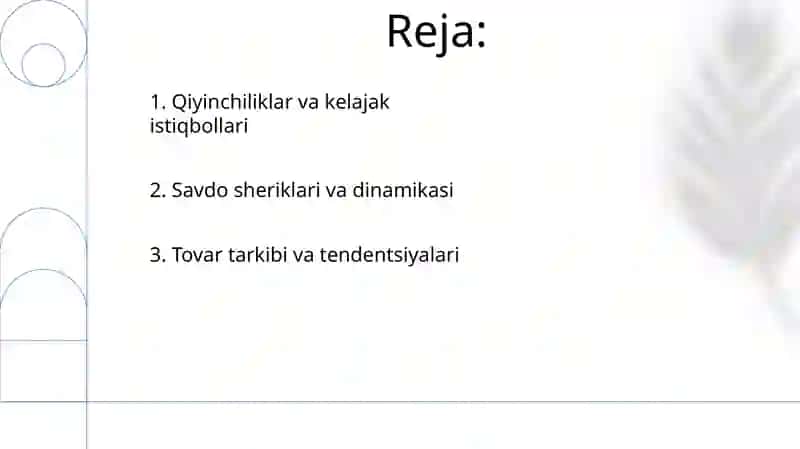 Reja:

1. Qiyinchiliklar va kelajak istiqbollari

2. Savdo sheriklari va dinamikasi

3. Tovar tarkibi va tendentsiyalari